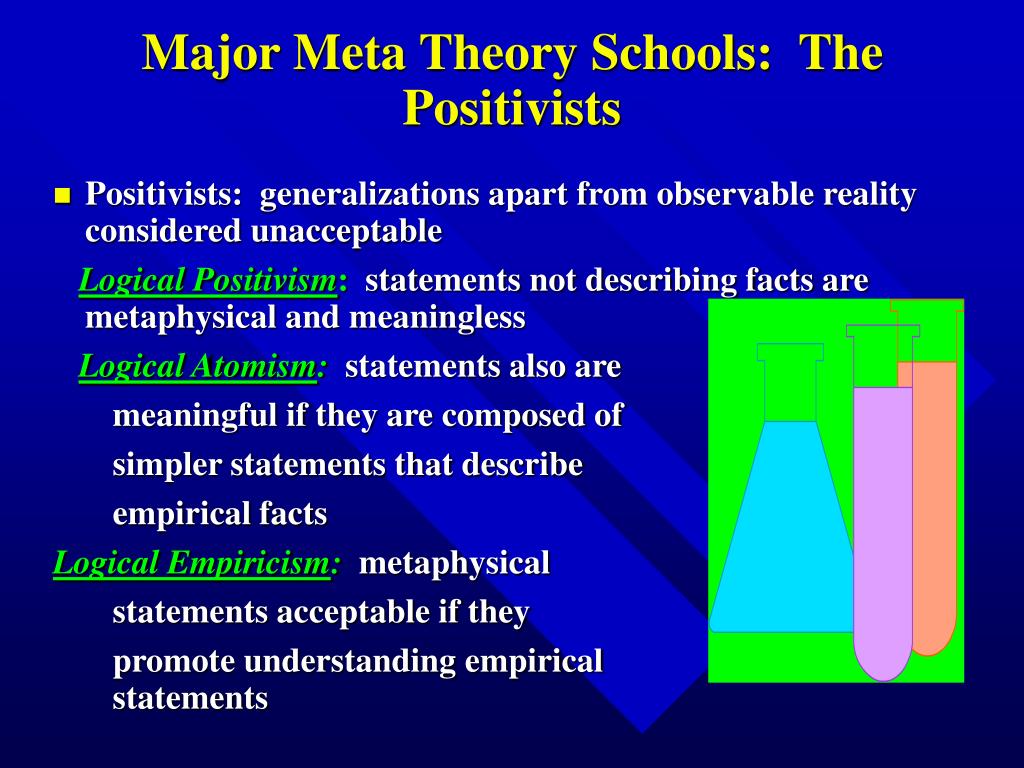 Major Meta Theory Schools: The Positivists

Positivists: generalizations apart from observable reality considered unacceptable

Logical Positivism: statements not describing facts are metaphysical and meaningless

Logical Atomism: statements also are meaningful if they are composed of simpler statements that describe empirical facts

Logical Empiricism: metaphysical statements acceptable if they promote understanding empirical statements